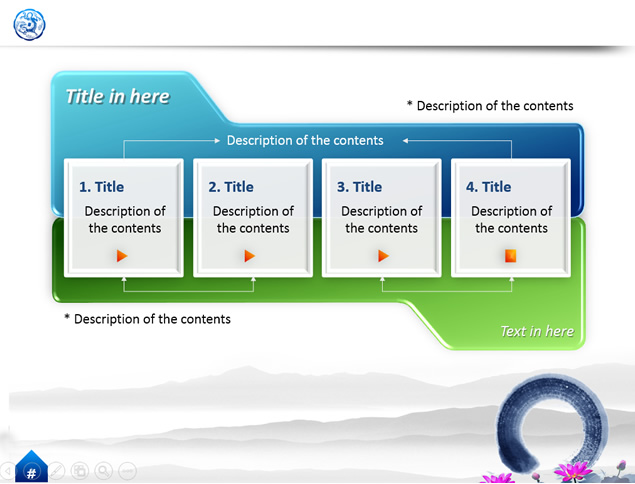 Title in here

* Description of the contents

Description of the contents

1. Title
Description of the contents

2. Title
Description of the contents

3. Title
Description of the contents

4. Title
Description of the contents

* Description of the contents

Text in here

#